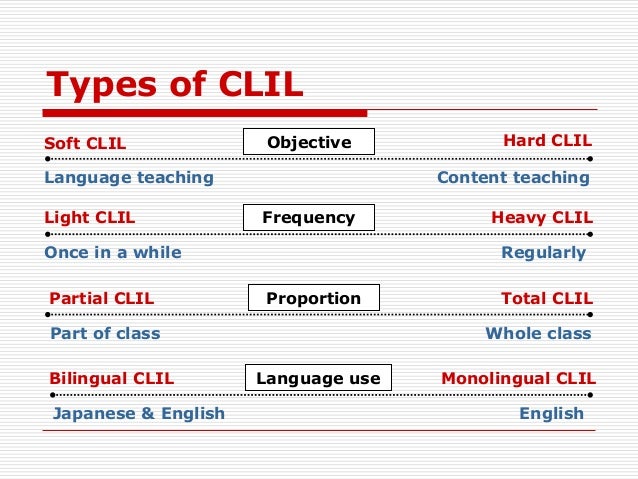 Types of CLIL

Soft CLIL Objective Hard CLIL

Language teaching Content teaching

Light CLIL Frequency Heavy CLIL

Once in a while Regularly

Partial CLIL Proportion Total CLIL

Part of class Whole class

Bilingual CLIL Language use Monolingual CLIL

Japanese & English English